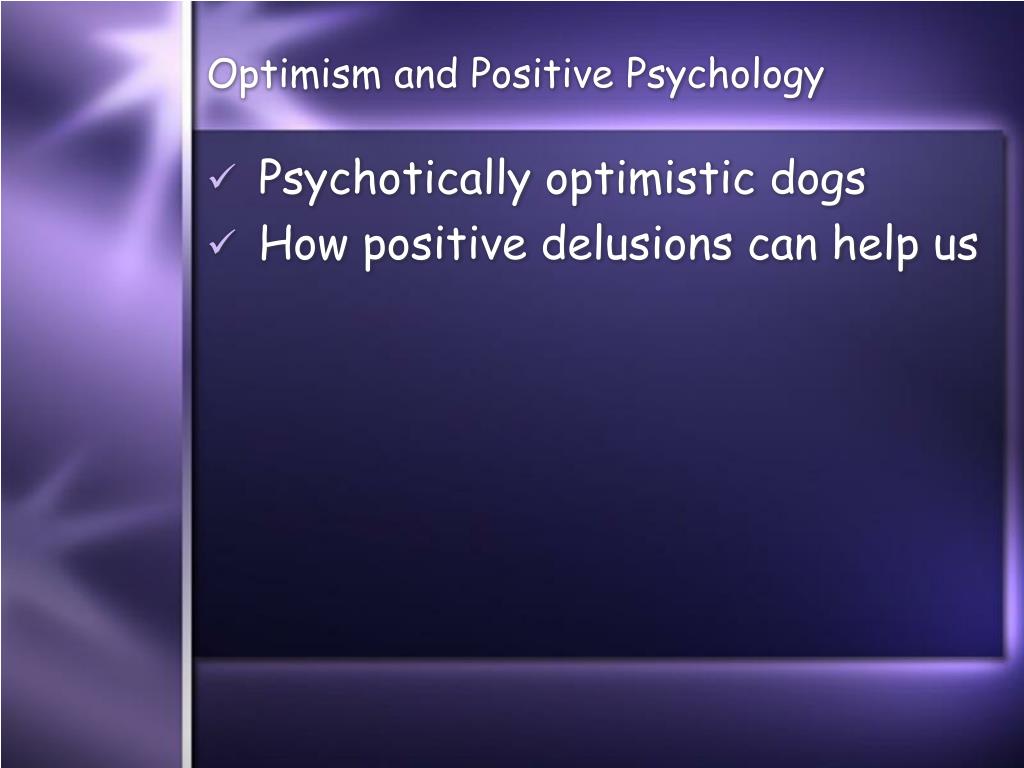 Optimism and Positive Psychology

✓ Psychotically optimistic dogs
✓ How positive delusions can help us